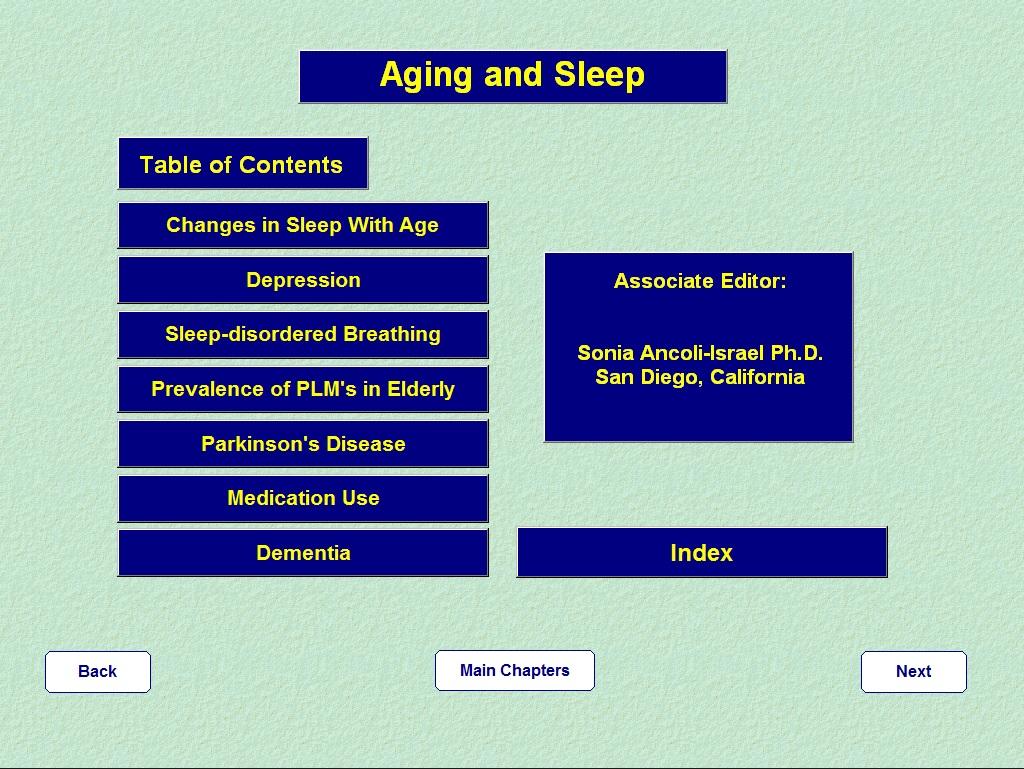 Aging and Sleep

Table of Contents

Changes in Sleep With Age

Depression

Sleep-disordered Breathing

Prevalence of PLM's in Elderly

Parkinson's Disease

Medication Use

Dementia

Associate Editor:

Sonia Ancoli-Israel Ph.D.
San Diego, California

Index

Back

Main Chapters

Next